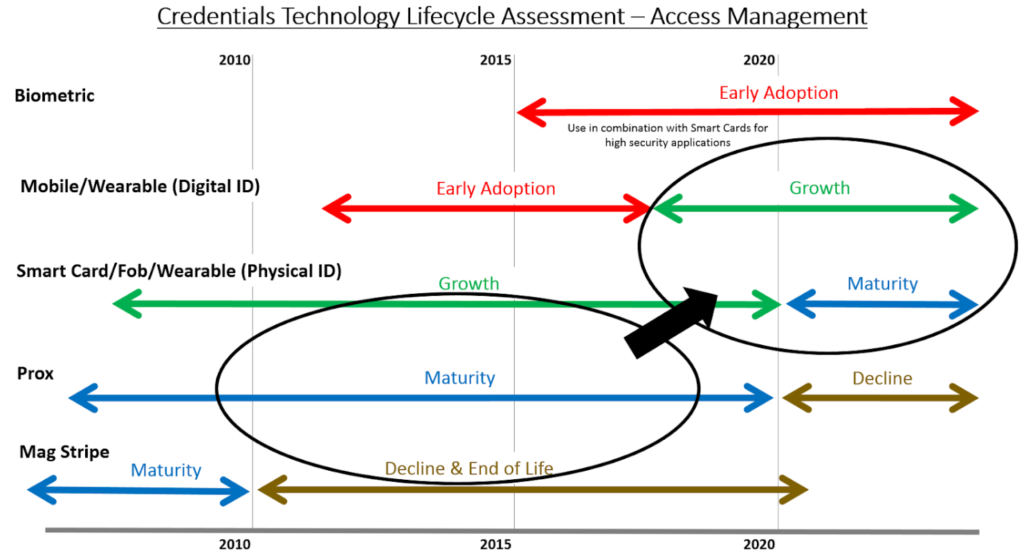 Credentials Technology Lifecycle Assessment – Access Management

2010
2015
2020

Biometric

Early Adoption

Use in combination with Smart Cards for high security applications

Mobile/Wearable (Digital ID)

Early Adoption

Growth

Smart Card/Fob/Wearable (Physical ID)

Growth

Maturity

Prox

Maturity

Decline

Mag Stripe

Maturity

Decline & End of Life

2010
2015
2020